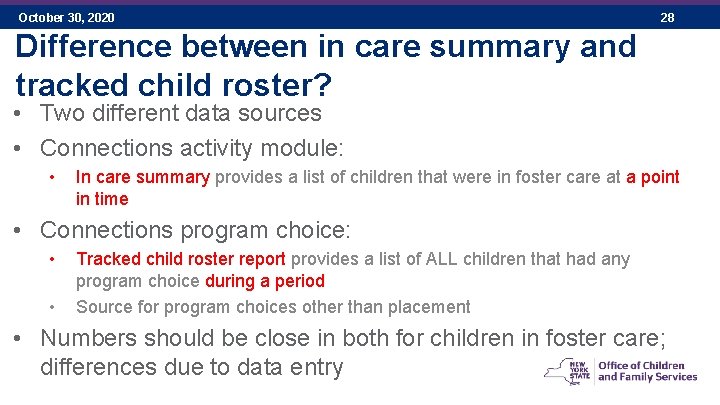 October 30, 2020

28

Difference between in care summary and tracked child roster?

• Two different data sources

• Connections activity module:

• In care summary provides a list of children that were in foster care at a point in time

• Connections program choice:

• Tracked child roster report provides a list of ALL children that had any program choice during a period

• Source for program choices other than placement

• Numbers should be close in both for children in foster care; differences due to data entry

NEW YORK STATE Office of Children and Family Services